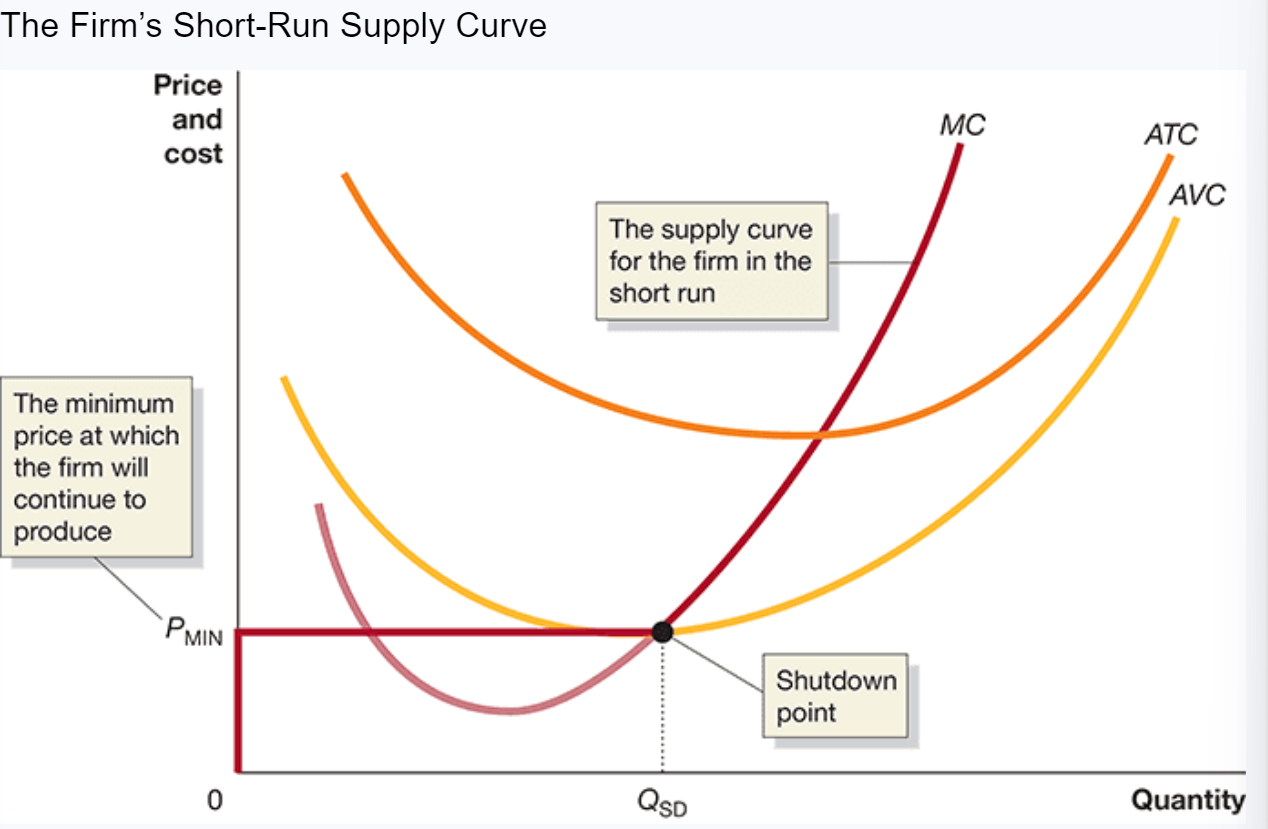 The Firm's Short-Run Supply Curve

Price and cost

MC

ATC

AVC

The supply curve for the firm in the short run

The minimum price at which the firm will continue to produce

$P_{MIN}$

Shutdown point

0

$Q_{SD}$

Quantity